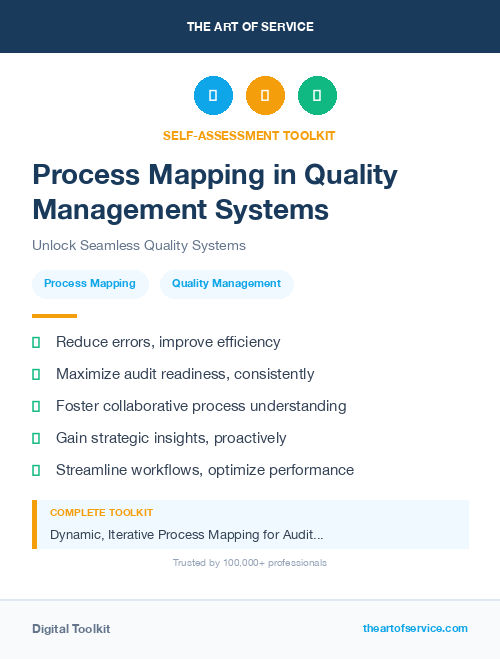 THE ART OF SERVICE

SELF-ASSESSMENT TOOLKIT

Process Mapping in Quality Management Systems

Unlock Seamless Quality Systems

Process Mapping

Quality Management

Reduce errors, improve efficiency

Maximize audit readiness, consistently

Foster collaborative process understanding

Gain strategic insights, proactively

Streamline workflows, optimize performance

COMPLETE TOOLKIT

Dynamic, Iterative Process Mapping for Audit...

Trusted by 100,000+ professionals

Digital Toolkit

theartofservice.com